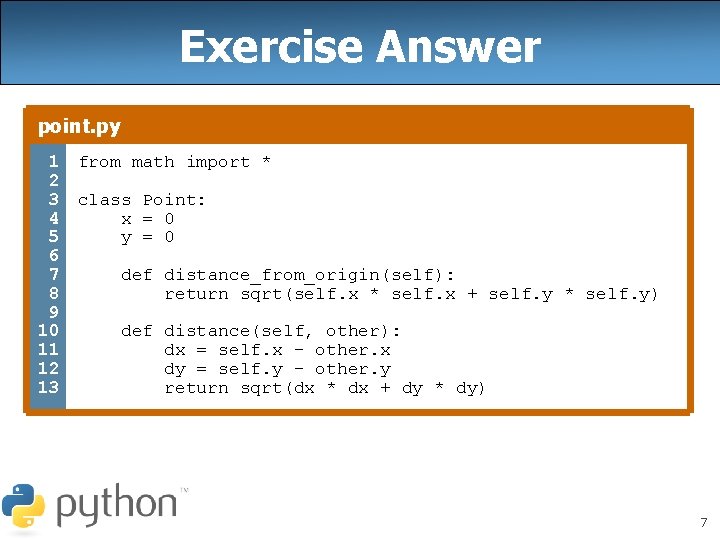 Exercise Answer

point.py

1 from math import *
2
3 class Point:
4     x = 0
5     y = 0
6
7     def distance_from_origin(self):
8         return sqrt(self.x * self.x + self.y * self.y)
9
10     def distance(self, other):
11         dx = self.x - other.x
12         dy = self.y - other.y
13         return sqrt(dx * dx + dy * dy)

python™

7